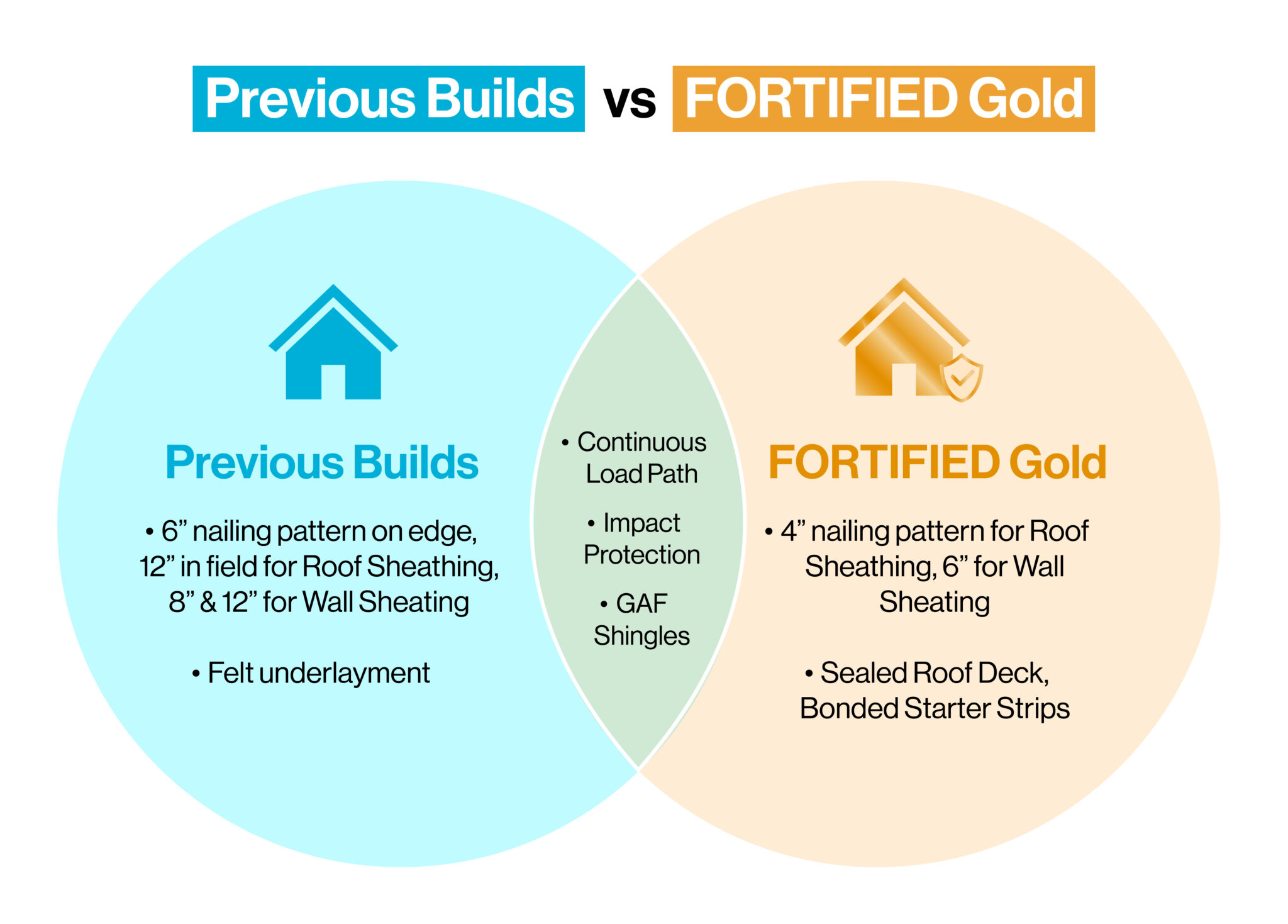 Previous Builds vs FORTIFIED Gold

Previous Builds

• 6” nailing pattern on edge, 12” in field for Roof Sheathing, 8” & 12” for Wall Sheating

• Felt underlayment

• Continuous Load Path

• Impact Protection

• GAF Shingles

FORTIFIED Gold

• 4” nailing pattern for Roof Sheathing, 6” for Wall Sheating

• Sealed Roof Deck, Bonded Starter Strips